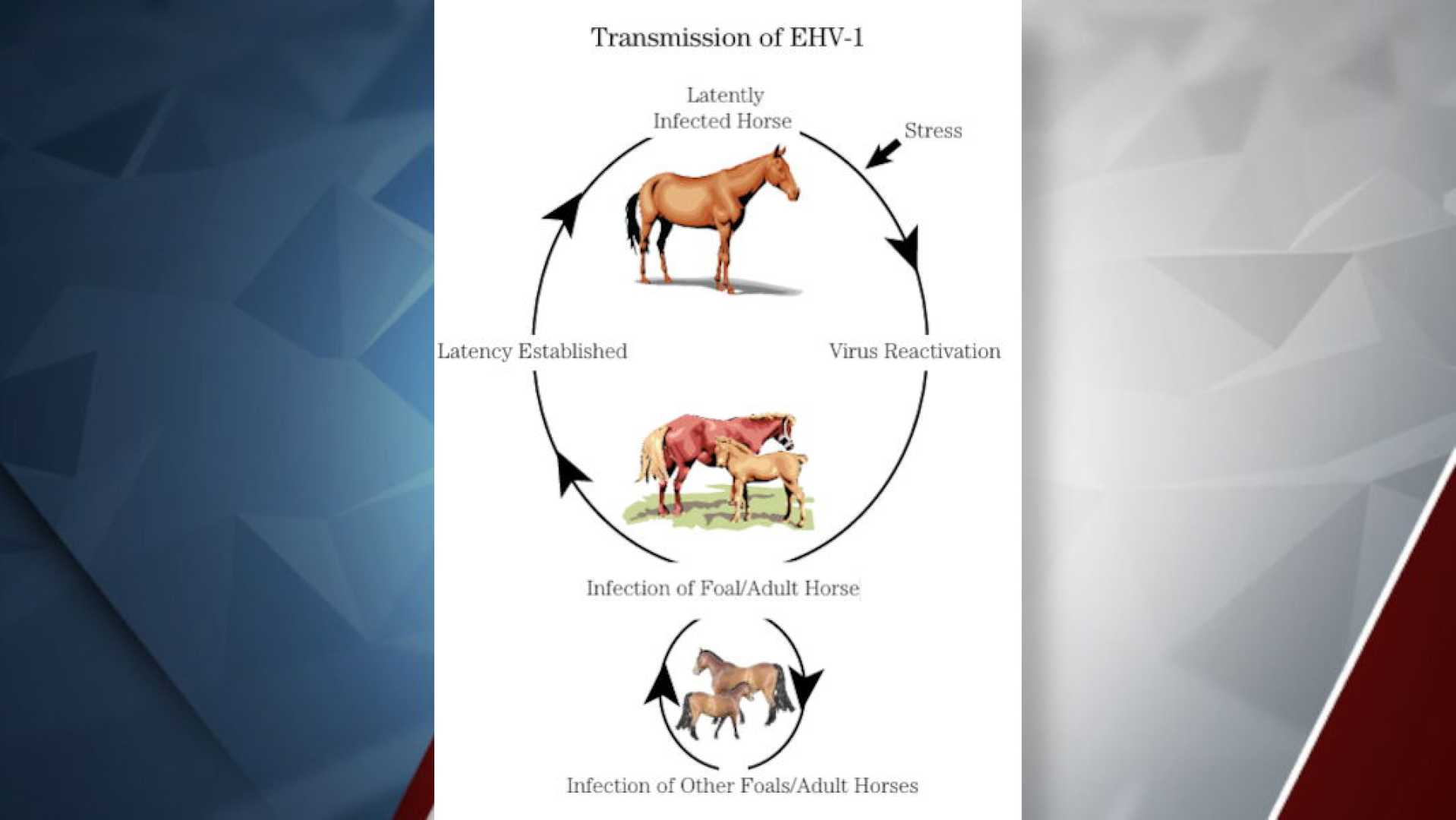 Transmission of EHV-1

Latently Infected Horse

Stress

Latency Established

Virus Reactivation

Infection of Foal/Adult Horse

Infection of Other Foals/Adult Horses